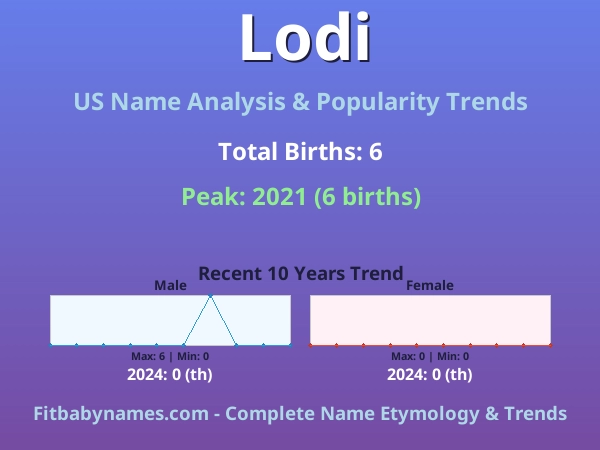 Lodi

US Name Analysis & Popularity Trends

Total Births: 6

Peak: 2021 (6 births)

Recent 10 Years Trend

Male

Max: 6 | Min: 0

2024: 0 (th)

Female

Max: 0 | Min: 0

2024: 0 (th)

Fitbabynames.com - Complete Name Etymology & Trends